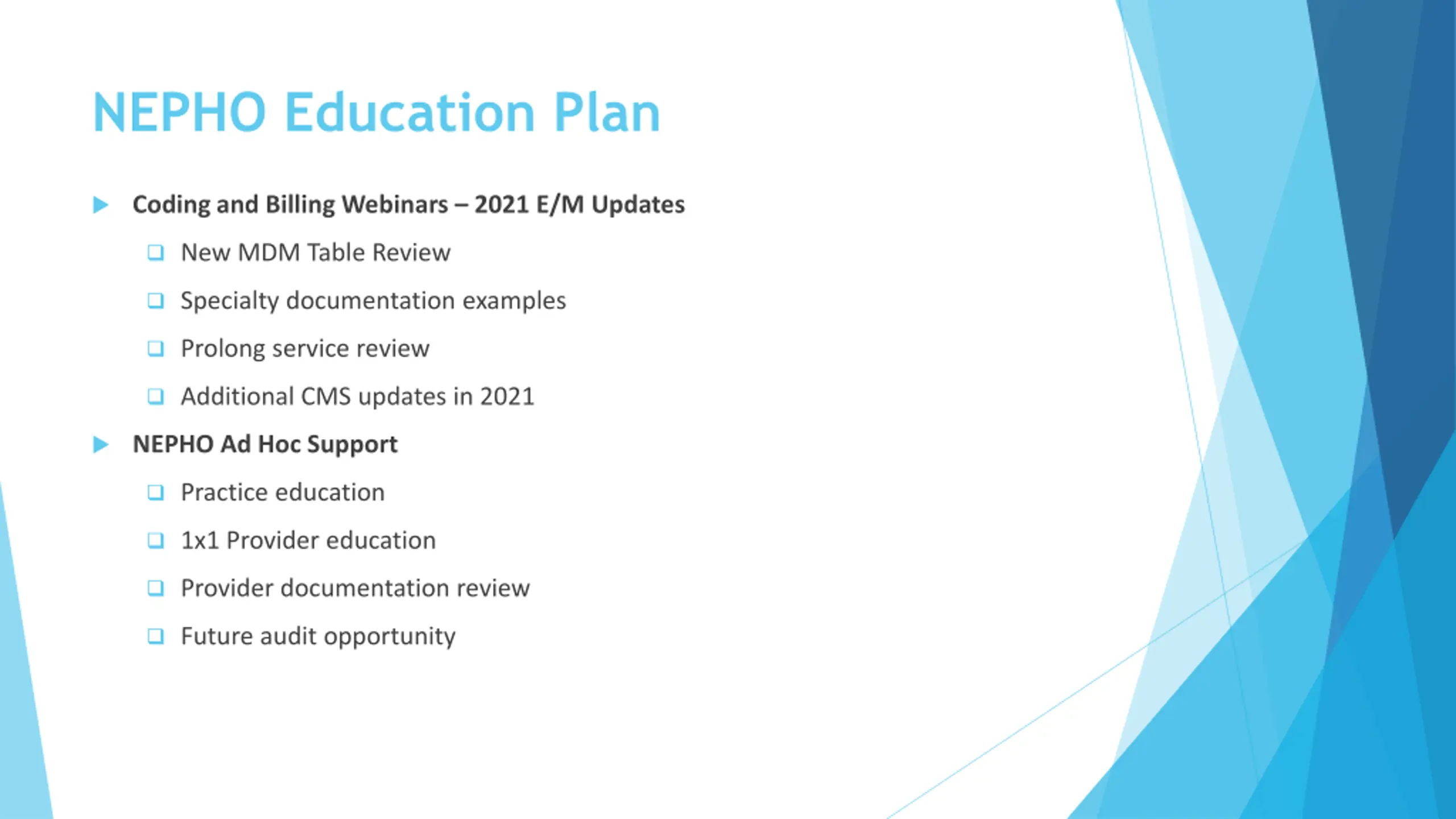 NEPHO Education Plan

Coding and Billing Webinars – 2021 E/M Updates

New MDM Table Review

Specialty documentation examples

Prolong service review

Additional CMS updates in 2021

NEPHO Ad Hoc Support

Practice education

1x1 Provider education

Provider documentation review

Future audit opportunity